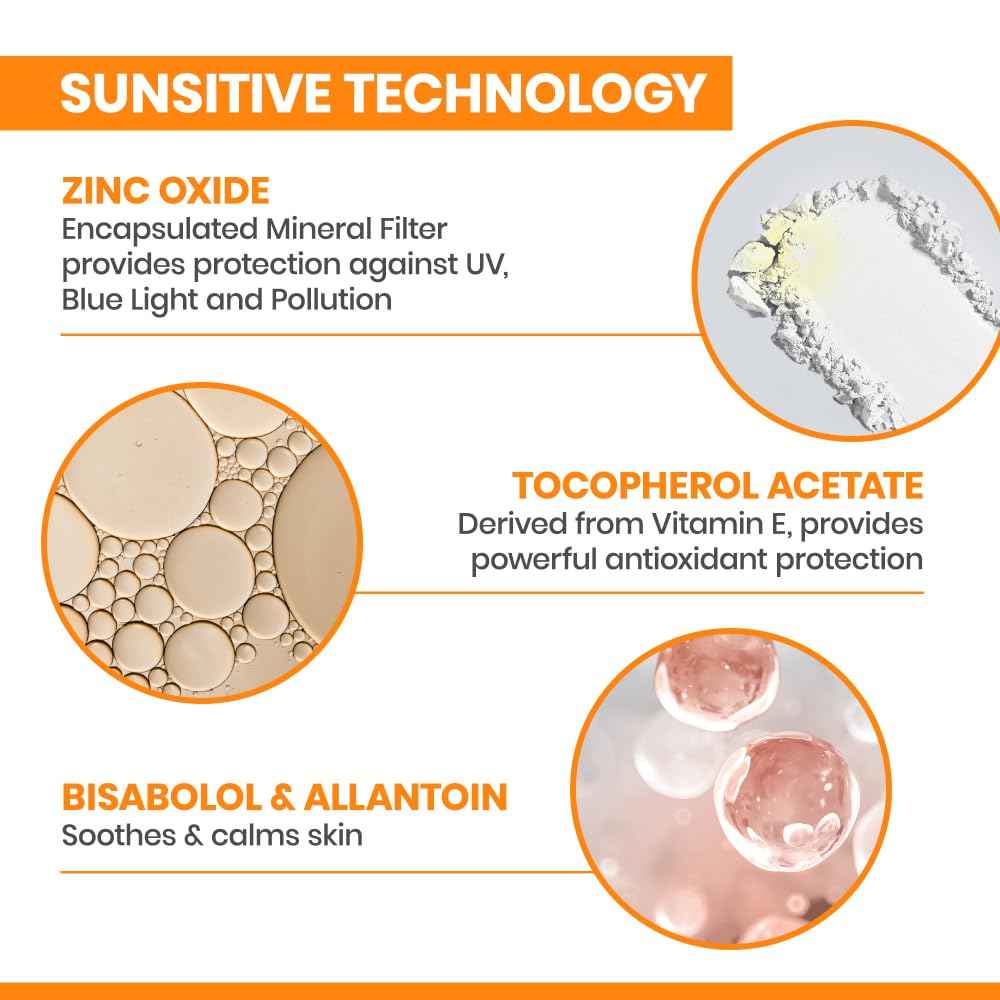 SUNSITIVE TECHNOLOGY

ZINC OXIDE
Encapsulated Mineral Filter provides protection against UV, Blue Light and Pollution

TOCOPHEROL ACETATE
Derived from Vitamin E, provides powerful antioxidant protection

BISABOLOL & ALLANTOIN
Soothes & calms skin